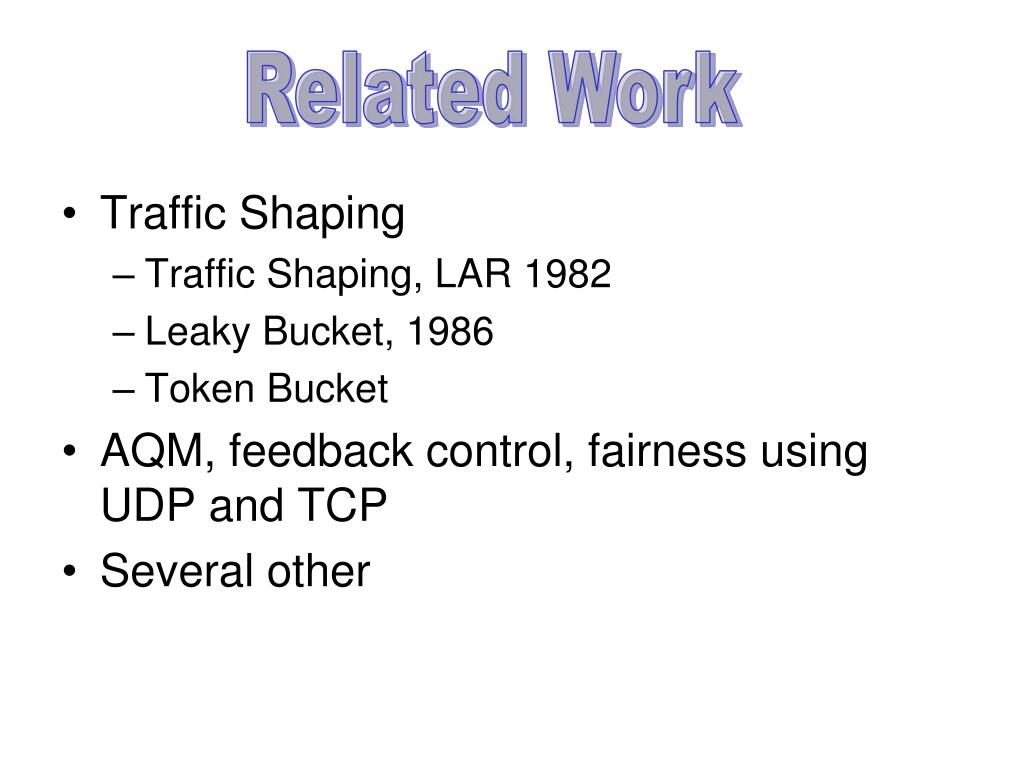 Related Work

• Traffic Shaping
– Traffic Shaping, LAR 1982
– Leaky Bucket, 1986
– Token Bucket
• AQM, feedback control, fairness using UDP and TCP
• Several other